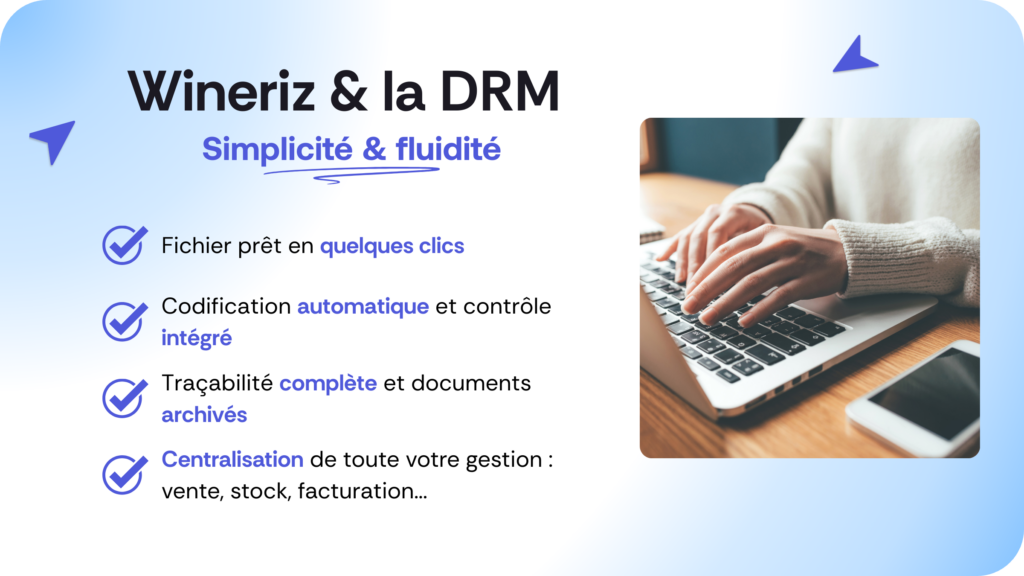 Wineriz & la DRM

Simplicité & fluidité

Fichier prêt en quelques clics

Codification automatique et contrôle intégré

Traçabilité complète et documents archivés

Centralisation de toute votre gestion : vente, stock, facturation...